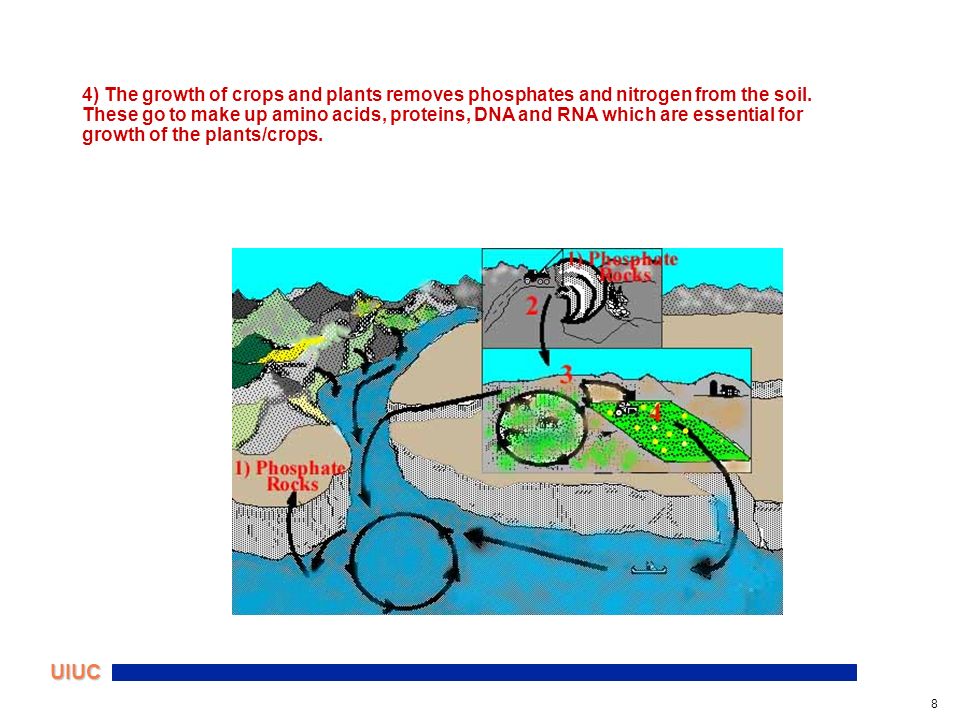 4) The growth of crops and plants removes phosphates and nitrogen from the soil. These go to make up amino acids, proteins, DNA and RNA which are essential for growth of the plants/crops.

1) Phosphate Rocks

2

3

4

1) Phosphate Rocks

UIUC

8